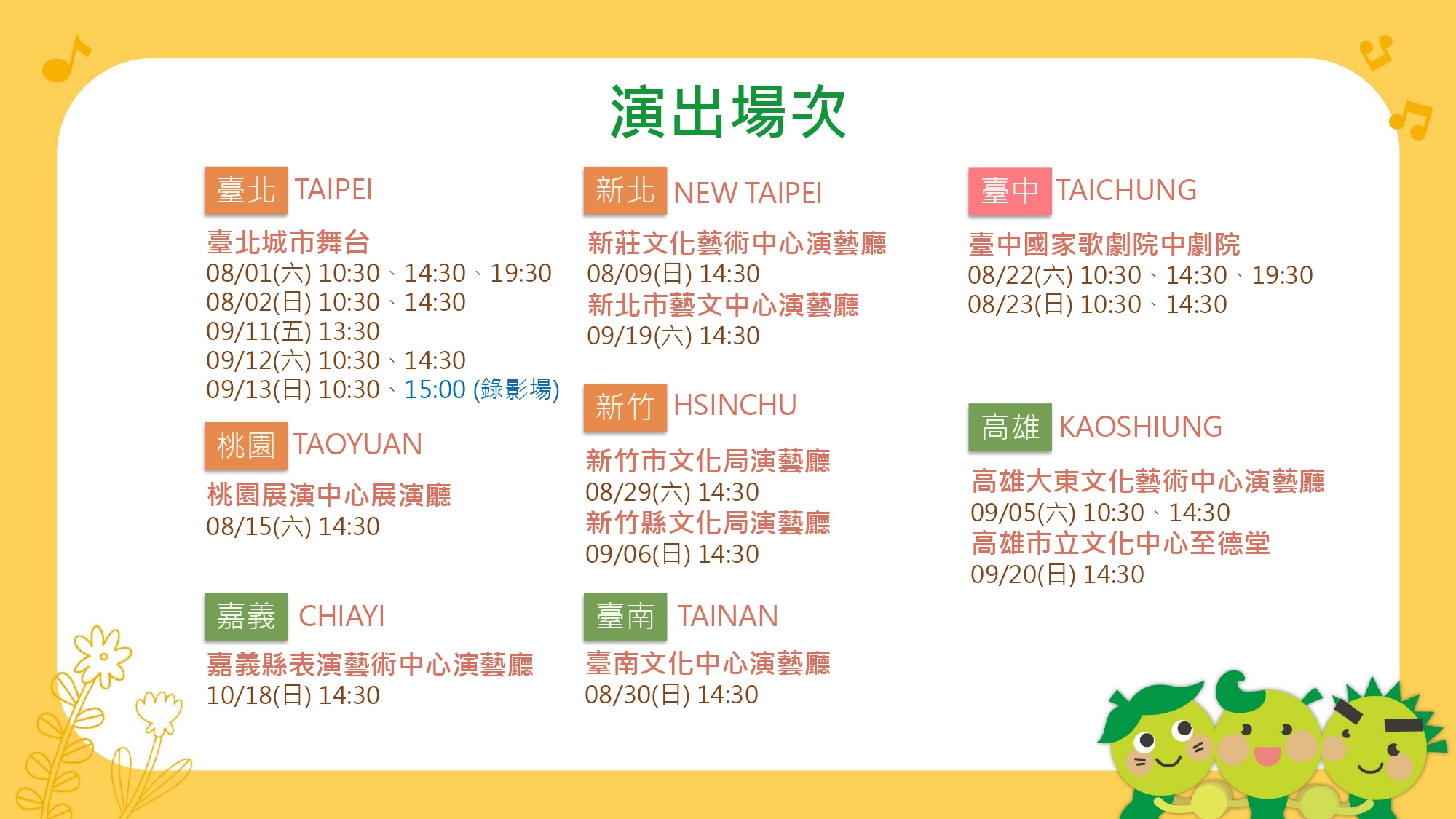 演出場次

臺北 TAIPEI

臺北城市舞台
08/01(六) 10:30、14:30、19:30
08/02(日) 10:30、14:30
09/11(五) 13:30
09/12(六) 10:30、14:30
09/13(日) 10:30、15:00 (錄影場)

桃園 TAOYUAN

桃園展演中心展演廳
08/15(六) 14:30

嘉義 CHIAYI

嘉義縣表演藝術中心演藝廳
10/18(日) 14:30

新北 NEW TAIPEI

新莊文化藝術中心演藝廳
08/09(日) 14:30
新北市藝文中心演藝廳
09/19(六) 14:30

新竹 HSINCHU

新竹市文化局演藝廳
08/29(六) 14:30
新竹縣文化局演藝廳
09/06(日) 14:30

臺南 TAINAN

臺南文化中心演藝廳
08/30(日) 14:30

臺中 TAICHUNG

臺中國家歌劇院中劇院
08/22(六) 10:30、14:30、19:30
08/23(日) 10:30、14:30

高雄 KAOSHIUNG

高雄大東文化藝術中心演藝廳
09/05(六) 10:30、14:30
高雄市立文化中心至德堂
09/20(日) 14:30